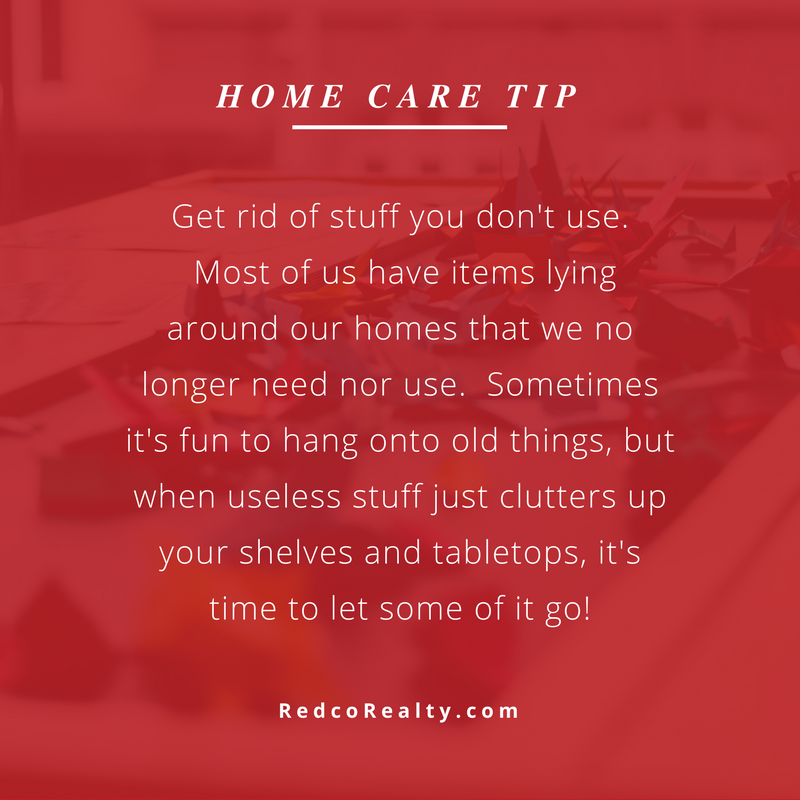 HOME CARE TIP

Get rid of stuff you don't use. Most of us have items lying around our homes that we no longer need nor use.  Sometimes it's fun to hang onto old things, but when useless stuff just clutters up your shelves and tabletops, it's time to let some of it go!

RedcoRealty.com